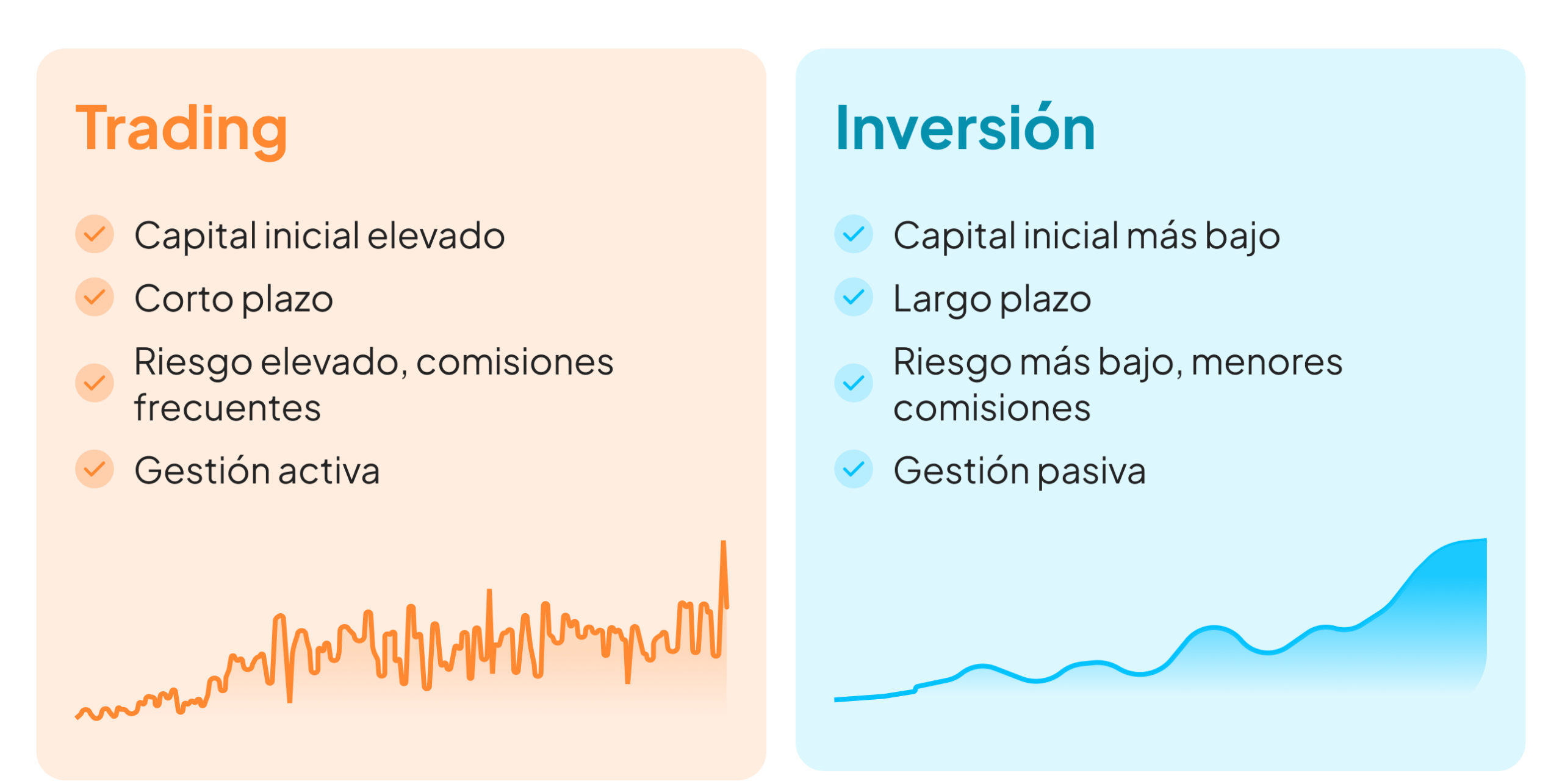 Trading

Capital inicial elevado
Corto plazo
Riesgo elevado, comisiones frecuentes
Gestión activa

Inversión

Capital inicial más bajo
Largo plazo
Riesgo más bajo, menores comisiones
Gestión pasiva